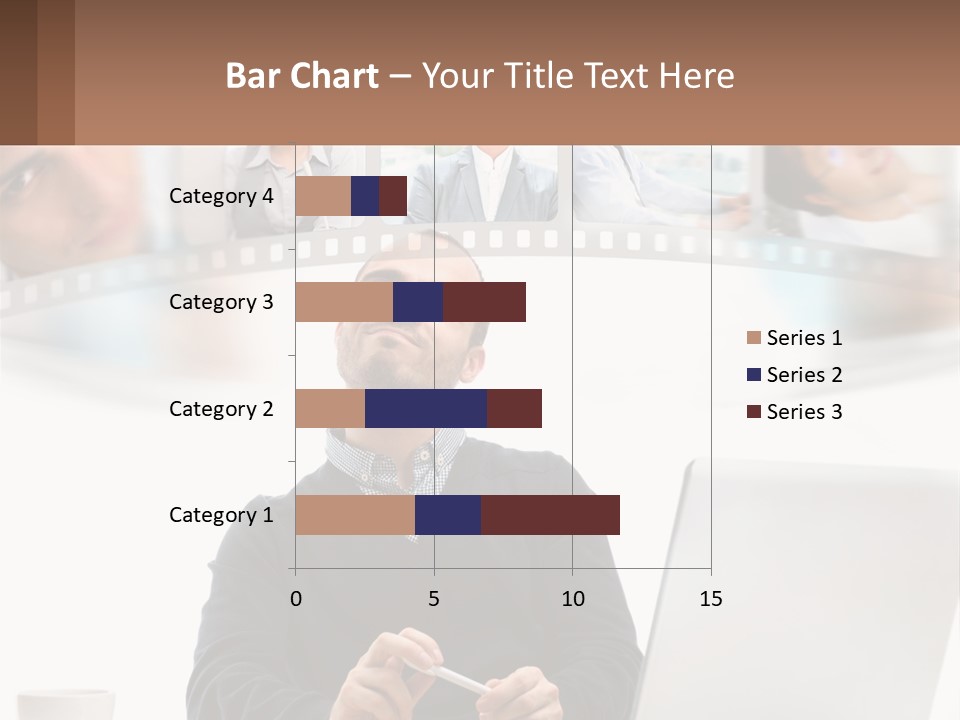 Bar Chart – Your Title Text Here

Category 4
Category 3
Category 2
Category 1

0
5
10
15

Series 1
Series 2
Series 3